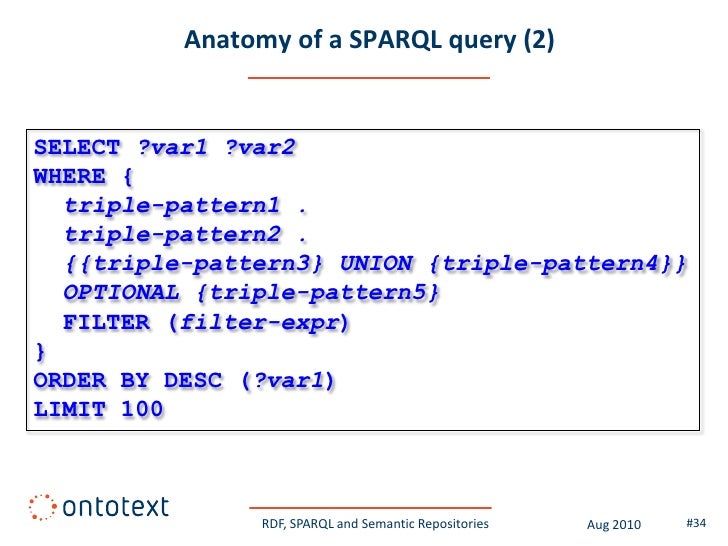 Anatomy of a SPARQL query (2)

SELECT ?var1 ?var2
WHERE {
triple-pattern1 .
triple-pattern2 .
{{triple-pattern3} UNION {triple-pattern4}}
OPTIONAL {triple-pattern5}
FILTER (filter-expr)
}
ORDER BY DESC (?var1)
LIMIT 100

ontotext

RDF, SPARQL and Semantic Repositories

Aug 2010

#34